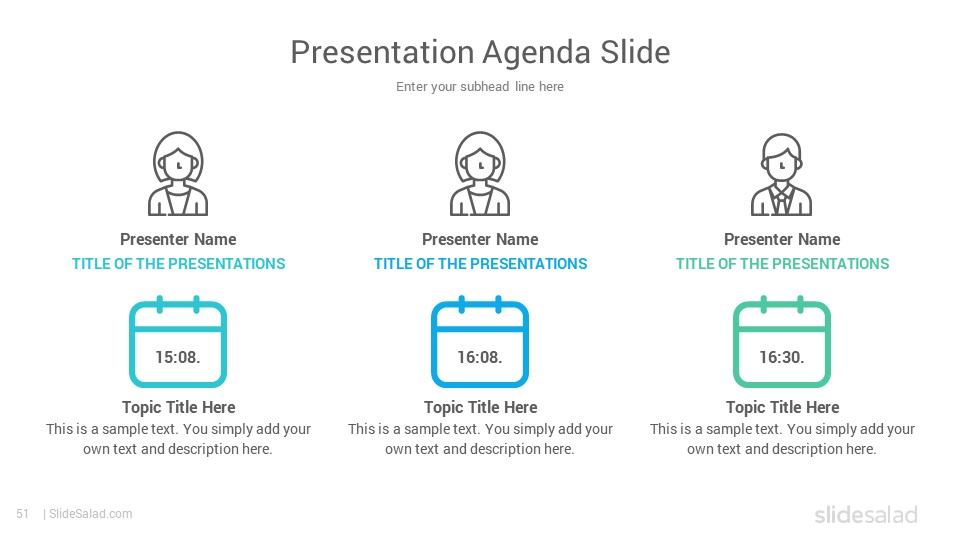 Presentation Agenda Slide
Enter your subhead line here

Presenter Name
TITLE OF THE PRESENTATIONS

15:08.

Topic Title Here
This is a sample text. You simply add your own text and description here.

Presenter Name
TITLE OF THE PRESENTATIONS

16:08.

Topic Title Here
This is a sample text. You simply add your own text and description here.

Presenter Name
TITLE OF THE PRESENTATIONS

16:30.

Topic Title Here
This is a sample text. You simply add your own text and description here.

51 | SlideSalad.com

slidesalad